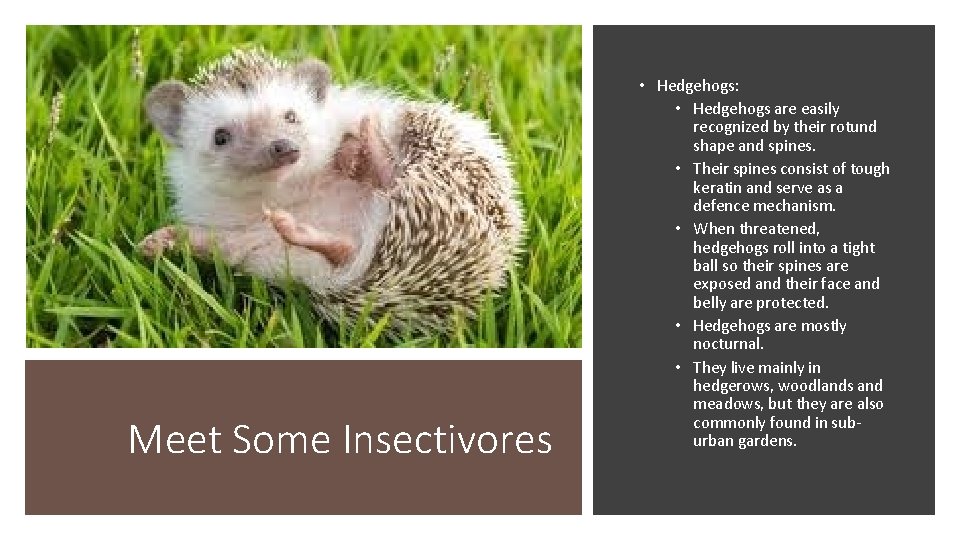 Meet Some Insectivores

• Hedgehogs:
  • Hedgehogs are easily recognized by their rotund shape and spines.
  • Their spines consist of tough keratin and serve as a defence mechanism.
  • When threatened, hedgehogs roll into a tight ball so their spines are exposed and their face and belly are protected.
  • Hedgehogs are mostly nocturnal.
  • They live mainly in hedgerows, woodlands and meadows, but they are also commonly found in sub-urban gardens.